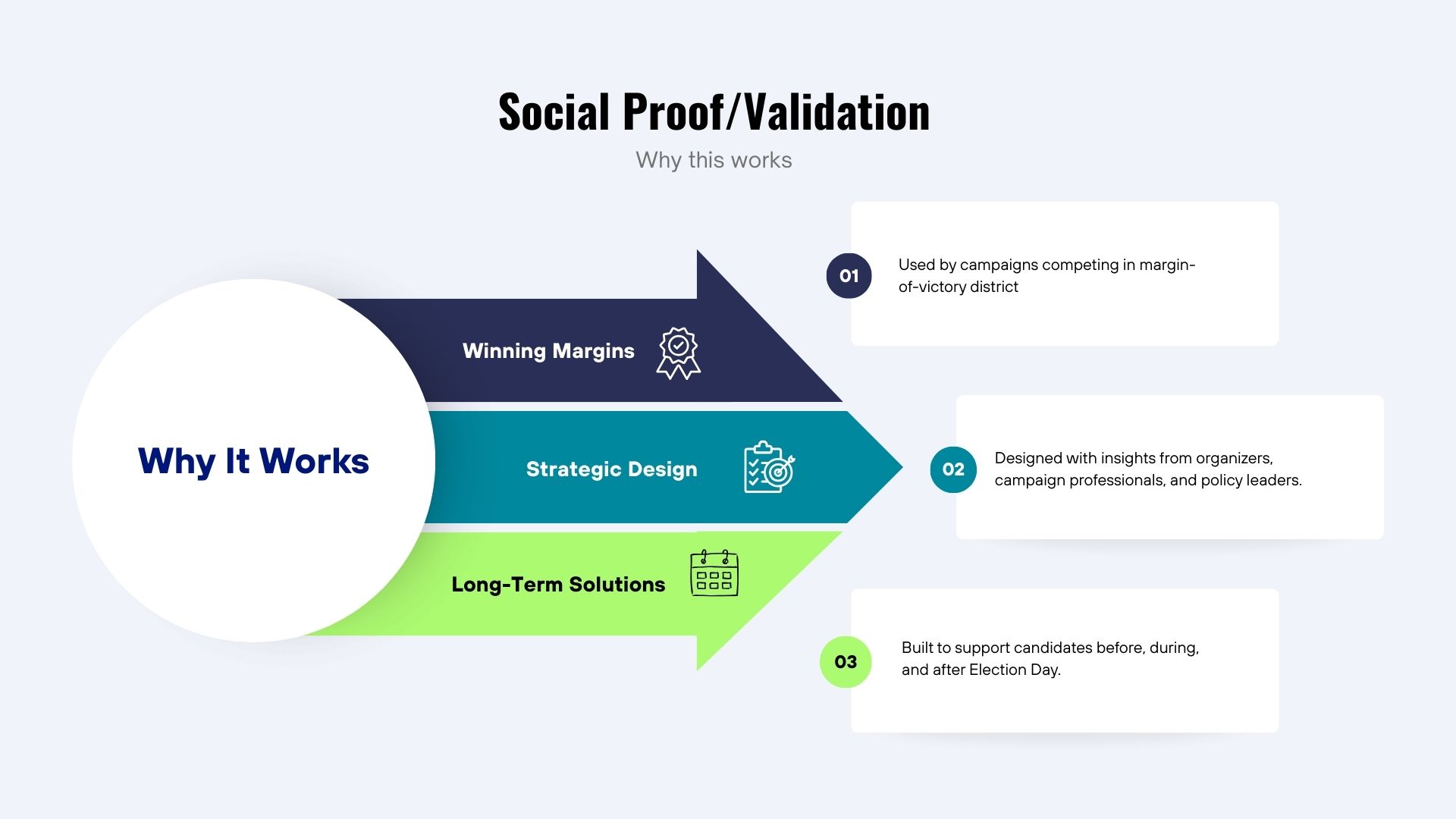 Social Proof/Validation

Why this works

Why It Works

Winning Margins

Strategic Design

Long-Term Solutions

01

Used by campaigns competing in margin-of-victory district

02

Designed with insights from organizers, campaign professionals, and policy leaders.

03

Built to support candidates before, during, and after Election Day.